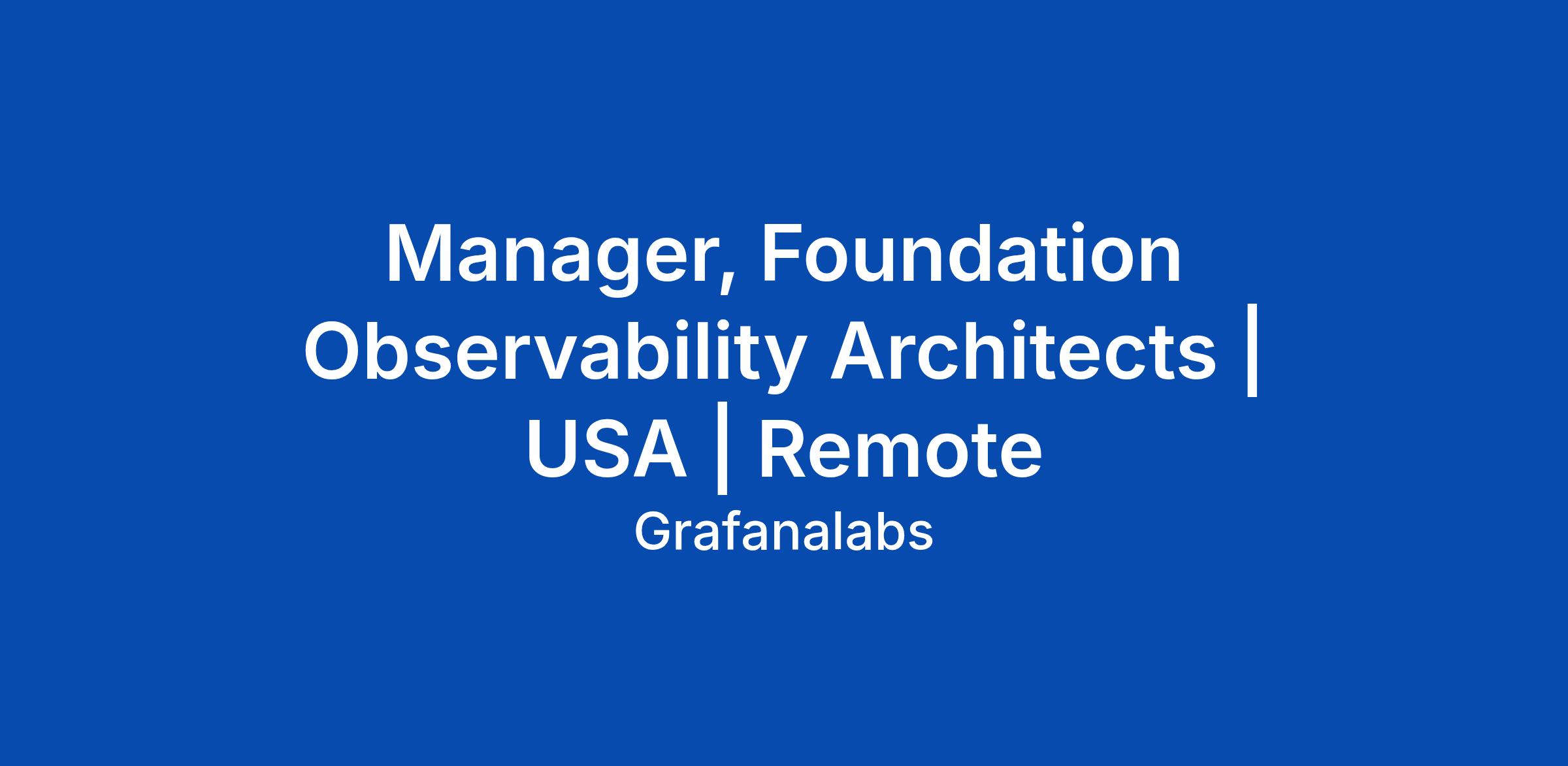 Manager, Foundation Observability Architects | USA | Remote

Grafanalabs